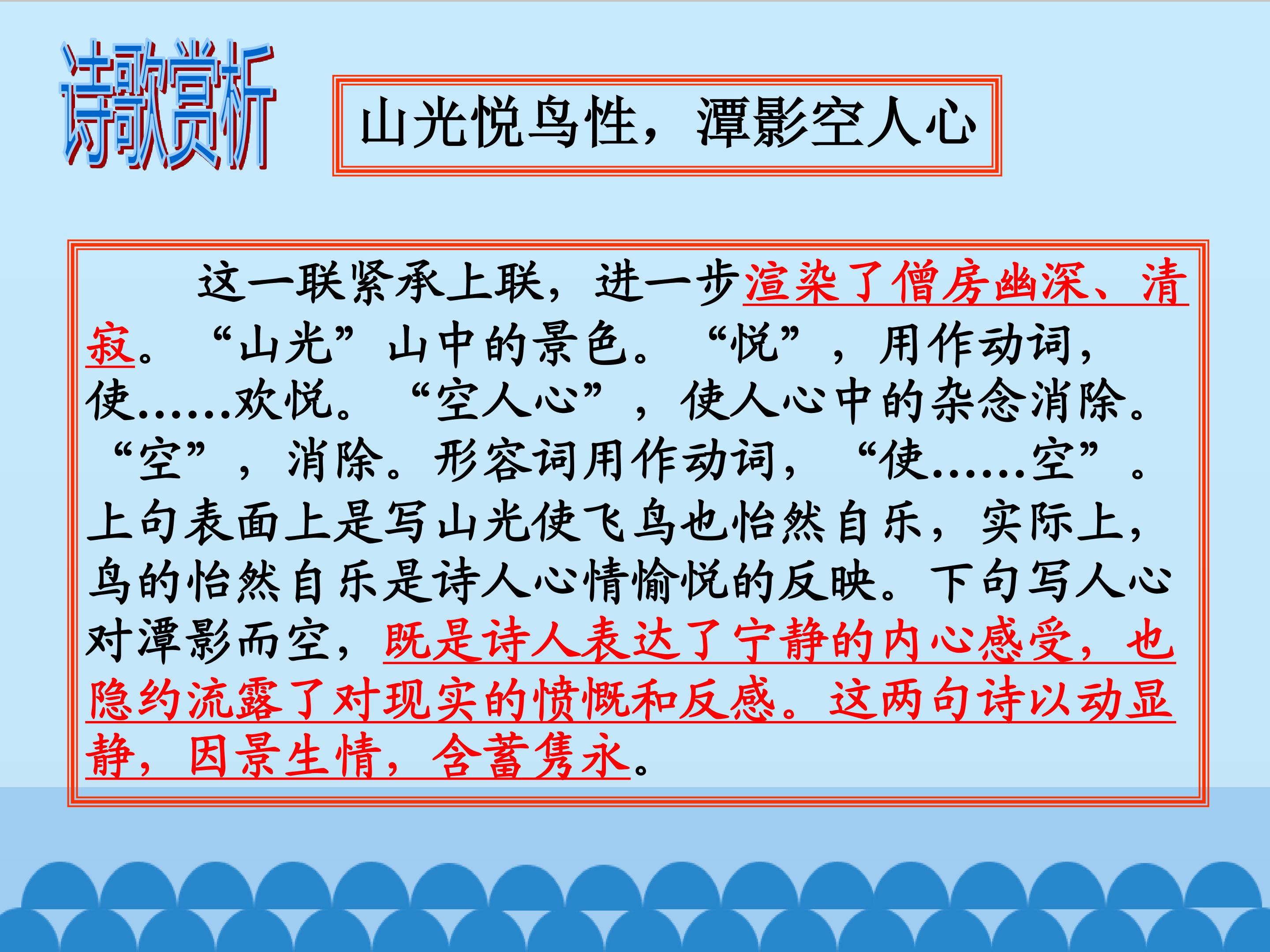 诗歌赏析

山光悦鸟性，潭影空人心

这一联紧承上联，进一步渲染了僧房幽深、清寂。“山光”山中的景色。“悦”，用作动词，使……欢悦。“空人心”，使人心中的杂念消除。“空”，消除。形容词用作动词，“使……空”。上句表面上是写山光使飞鸟也怡然自乐，实际上，鸟的怡然自乐是诗人心情愉悦的反映。下句写人心对潭影而空，既是诗人表达了宁静的内心感受，也隐约流露了对现实的愤慨和反感。这两句诗以动显静，因景生情，含蓄隽永。